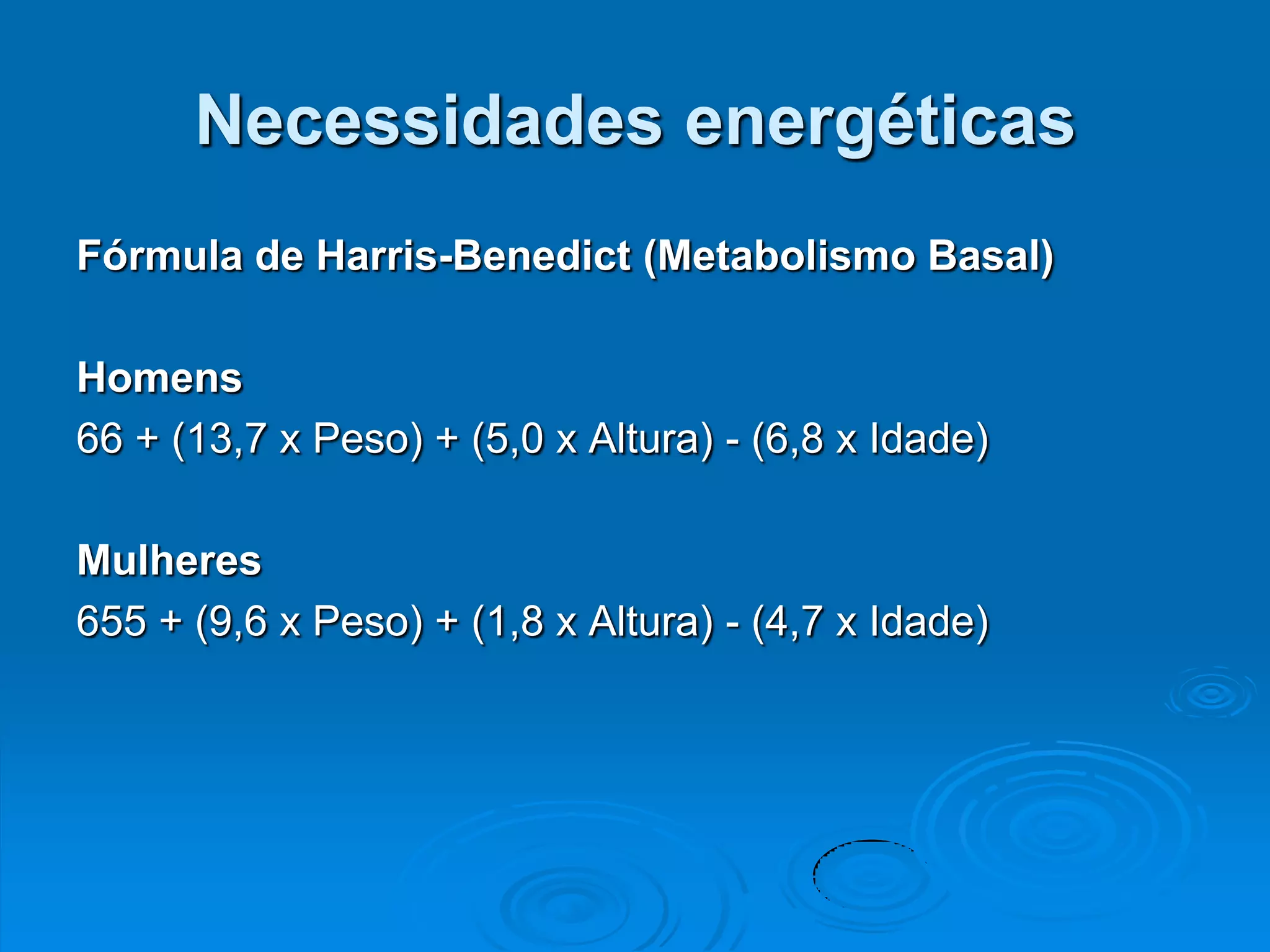 Necessidades energéticas

Fórmula de Harris-Benedict (Metabolismo Basal)

Homens
66 + (13,7 x Peso) + (5,0 x Altura) - (6,8 x Idade)

Mulheres
655 + (9,6 x Peso) + (1,8 x Altura) - (4,7 x Idade)